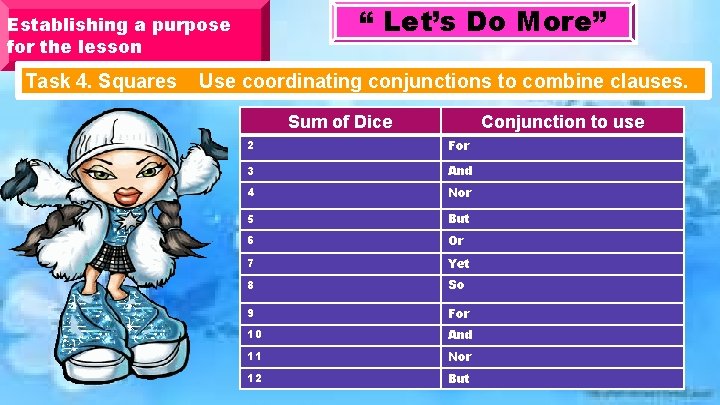 Establishing a purpose for the lesson

“ Let’s Do More”

Task 4. Squares Use coordinating conjunctions to combine clauses.

| Sum of Dice | Conjunction to use |
|---|---|
| 2 | For |
| 3 | And |
| 4 | Nor |
| 5 | But |
| 6 | Or |
| 7 | Yet |
| 8 | So |
| 9 | For |
| 10 | And |
| 11 | Nor |
| 12 | But |